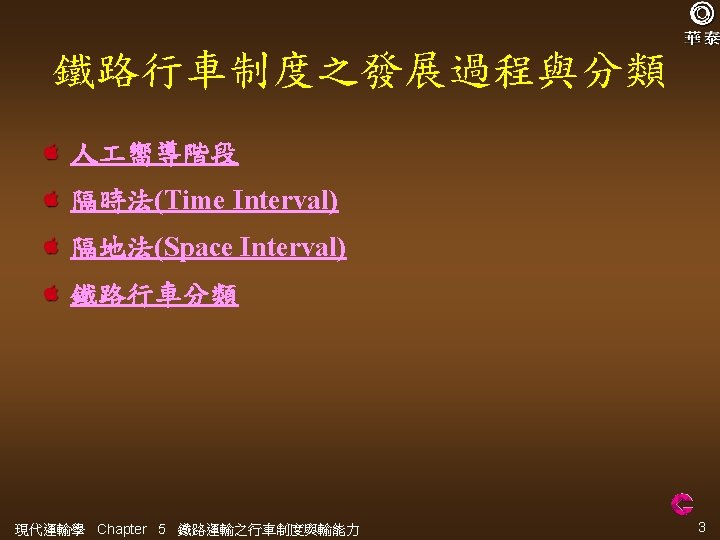 華泰

鐵路行車制度之發展過程與分類

人工嚮導階段

隔時法(Time Interval)

隔地法(Space Interval)

鐵路行車分類

現代運輸學 Chapter 5 鐵路運輸之行車制度與輸能力

3